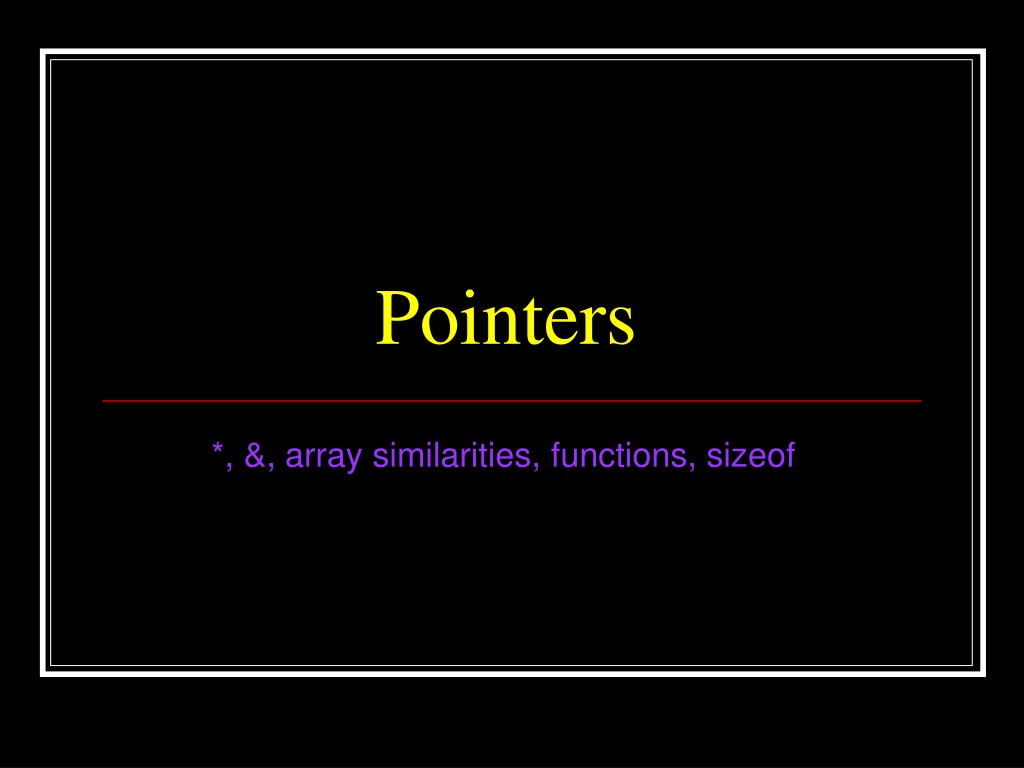 Pointers

*, &, array similarities, functions, sizeof